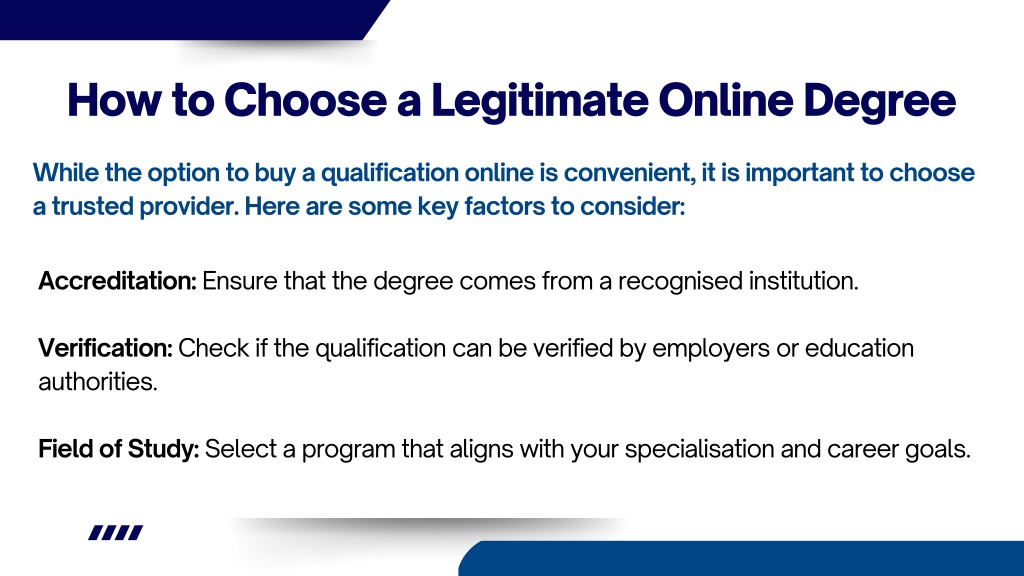 How to Choose a Legitimate Online Degree

While the option to buy a qualification online is convenient, it is important to choose a trusted provider. Here are some key factors to consider:

Accreditation: Ensure that the degree comes from a recognised institution.

Verification: Check if the qualification can be verified by employers or education authorities.

Field of Study: Select a program that aligns with your specialisation and career goals.